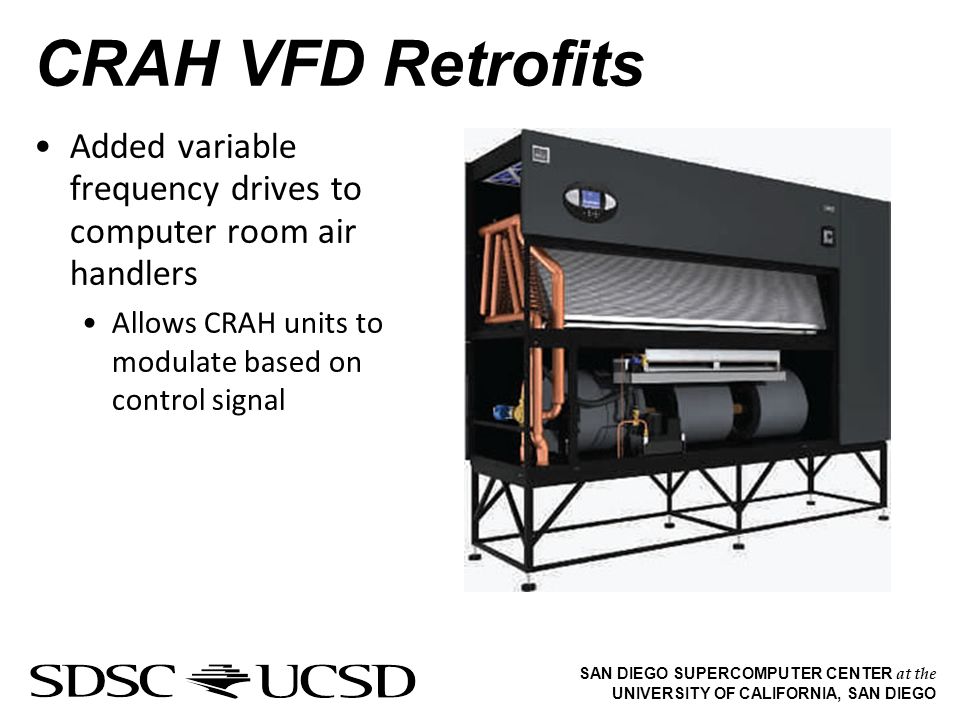 CRAH VFD Retrofits

• Added variable frequency drives to computer room air handlers

• Allows CRAH units to modulate based on control signal

SDSC UCSD

SAN DIEGO SUPERCOMPUTER CENTER at the UNIVERSITY OF CALIFORNIA, SAN DIEGO